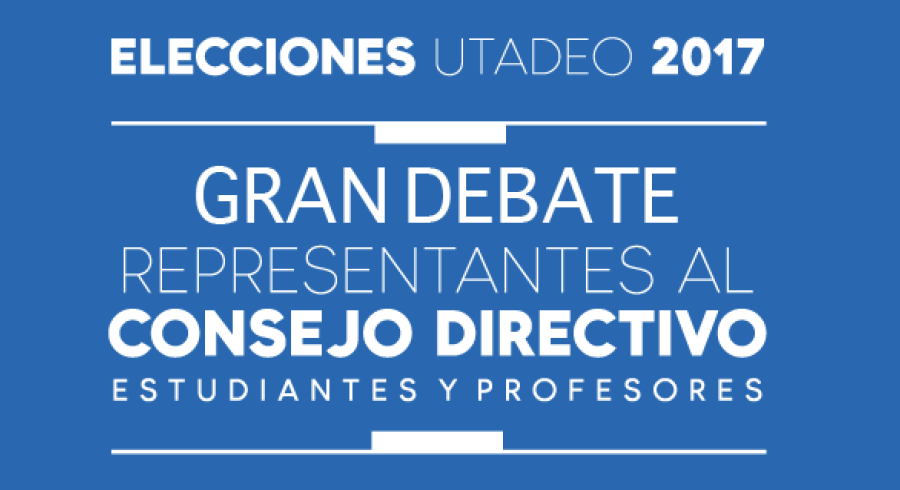 ELECCIONES UTADEO 2017

GRAN DEBATE
REPRESENTANTES AL
CONSEJO DIRECTIVO
ESTUDIANTES Y PROFESORES